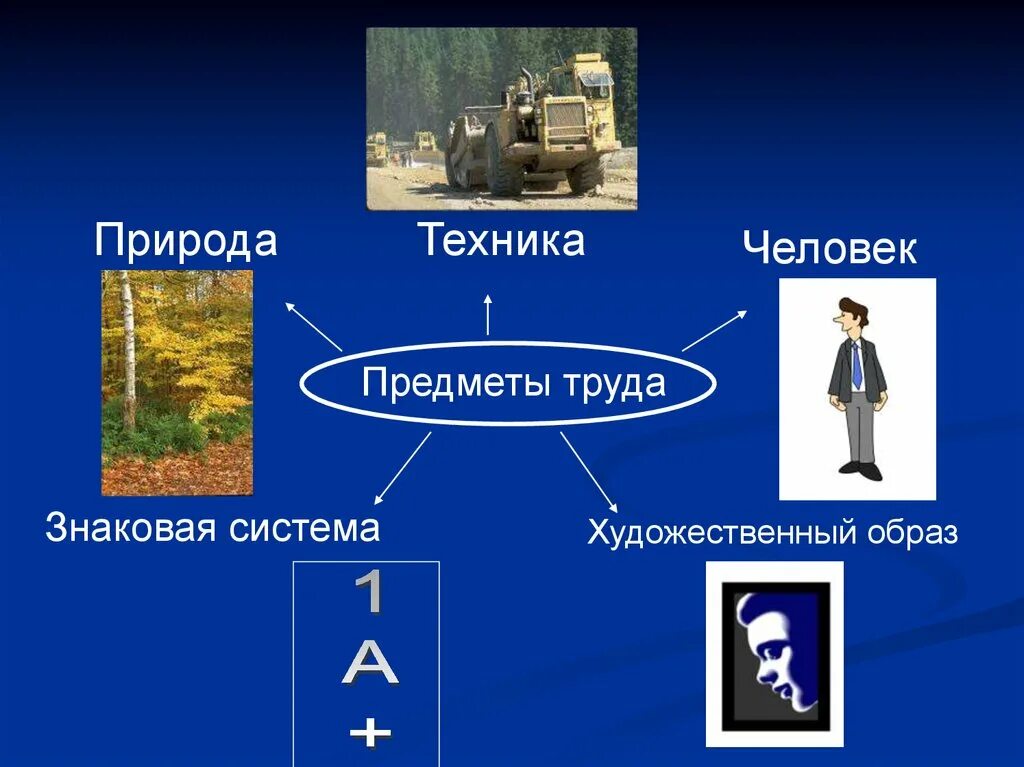 Природа

Техника

Человек

Предметы труда

Знаковая система

Художественный образ

1
A
+